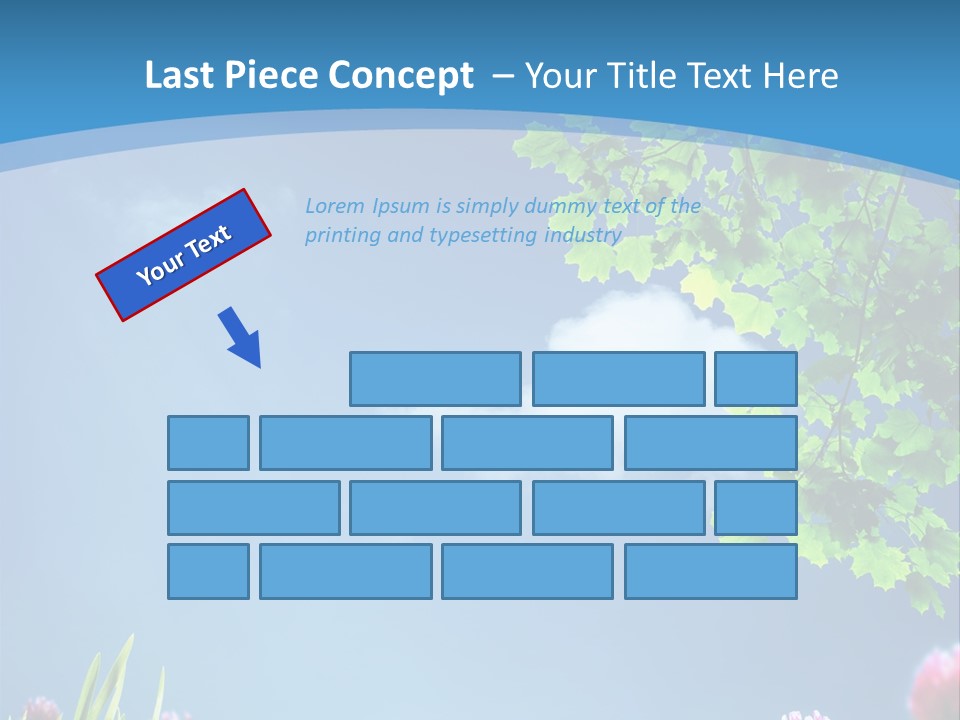 Last Piece Concept – Your Title Text Here

Your Text

Lorem Ipsum is simply dummy text of the printing and typesetting industry